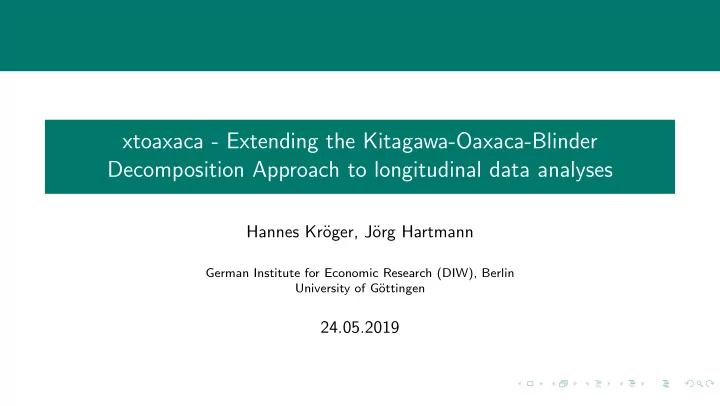 xtoaxaca - Extending the Kitagawa-Oaxaca-Blinder Decomposition Approach to longitudinal data analyses

Hannes Kröger, Jörg Hartmann

German Institute for Economic Research (DIW), Berlin
University of Göttingen

24.05.2019